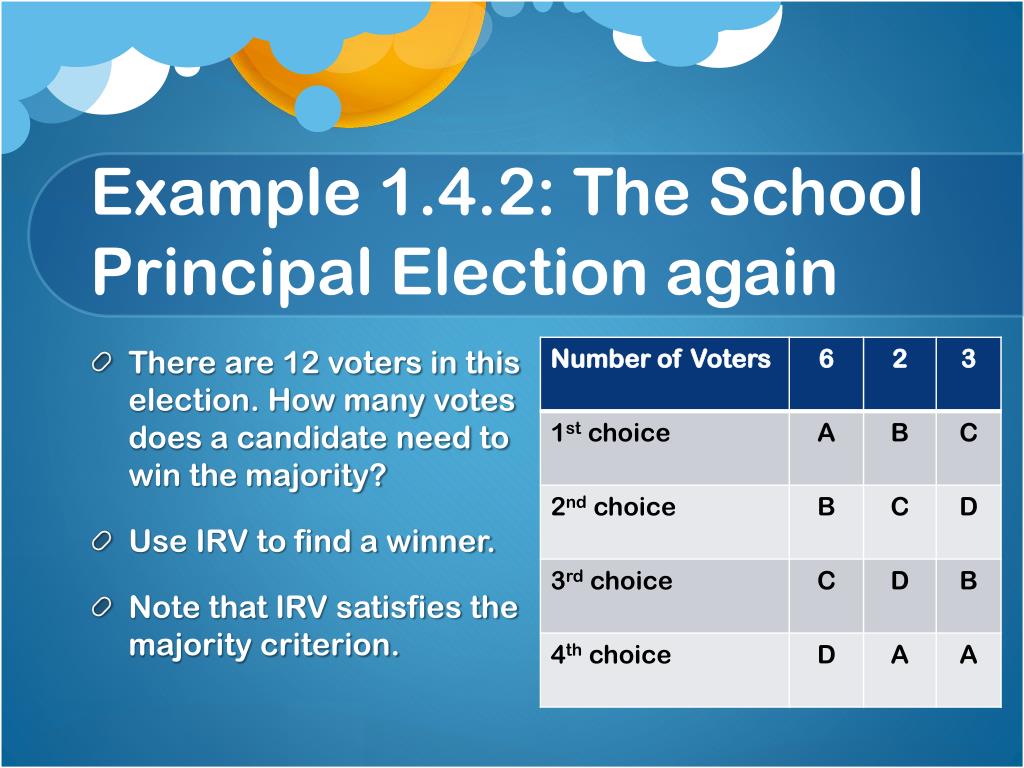 Example 1.4.2: The School Principal Election again

There are 12 voters in this election. How many votes does a candidate need to win the majority?

Use IRV to find a winner.

Note that IRV satisfies the majority criterion.

| Number of Voters | 6 | 2 | 3 |
|---|---|---|---|
| 1$^{st}$ choice | A | B | C |
| 2$^{nd}$ choice | B | C | D |
| 3$^{rd}$ choice | C | D | B |
| 4$^{th}$ choice | D | A | A |